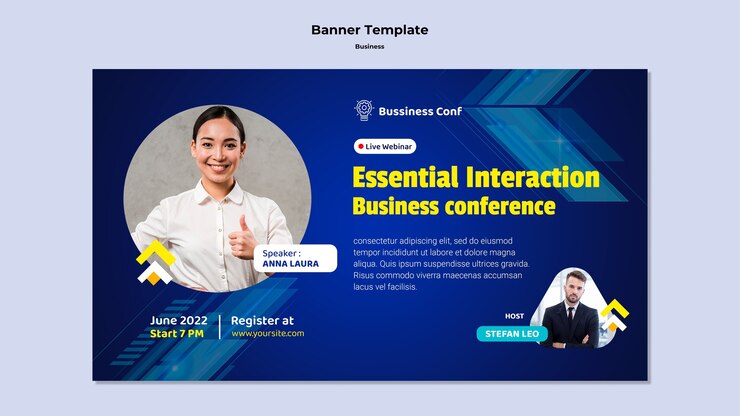 Banner Template
Business

Bussiness Conf

Live Webinar

Essential Interaction
Business conference

consectetur adipiscing elit, sed do eiusmod tempor incididunt ut labore et dolore magna aliqua. Quis ipsum suspendisse ultrices gravida. Risus commodo viverra maecenas accumsan lacus vel facilisis.

Speaker :
ANNA LAURA

June 2022
Start 7 PM

Register at
www.yoursite.com

HOST
STEFAN LEO